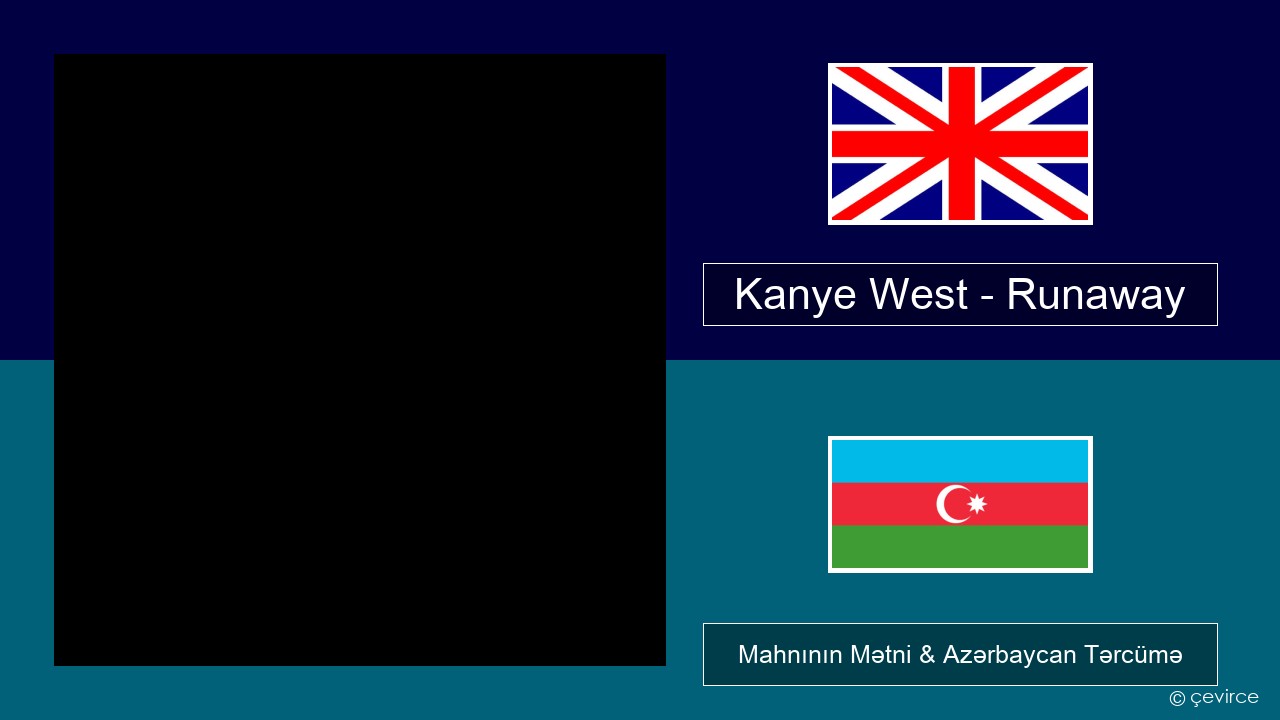 Kanye West - Runaway

Mahnının Mətni & Azərbaycan Tərcümə

© çevirce